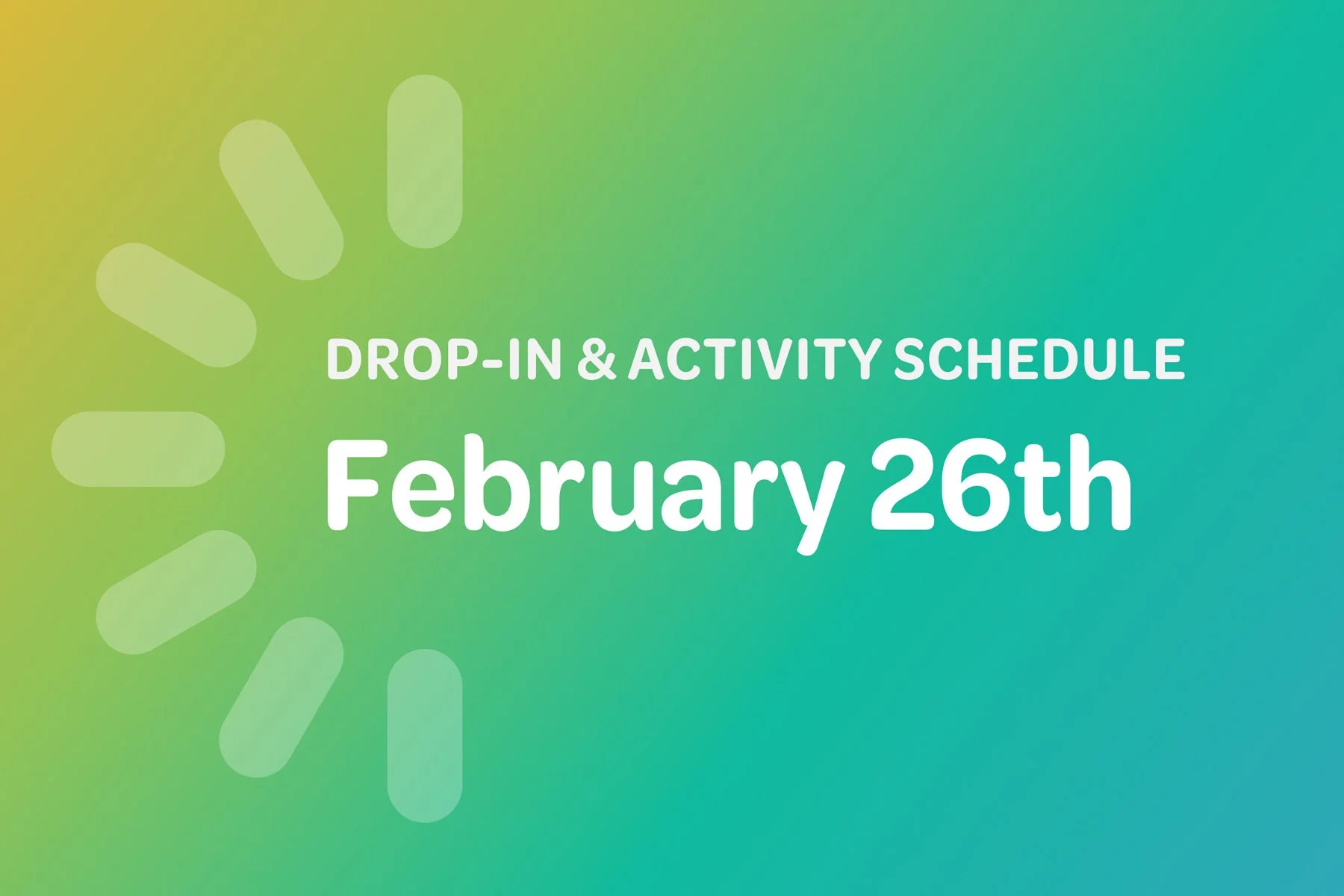 DROP-IN & ACTIVITY SCHEDULE

February 26th